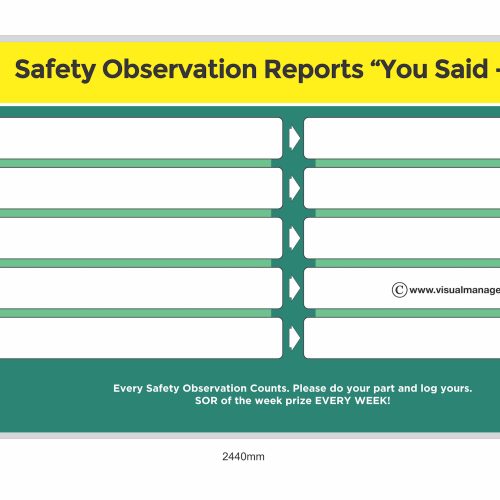 Safety Observation Reports “You Said -

© www.visualmanage

Every Safety Observation Counts. Please do your part and log yours.
SOR of the week prize EVERY WEEK!

2440mm